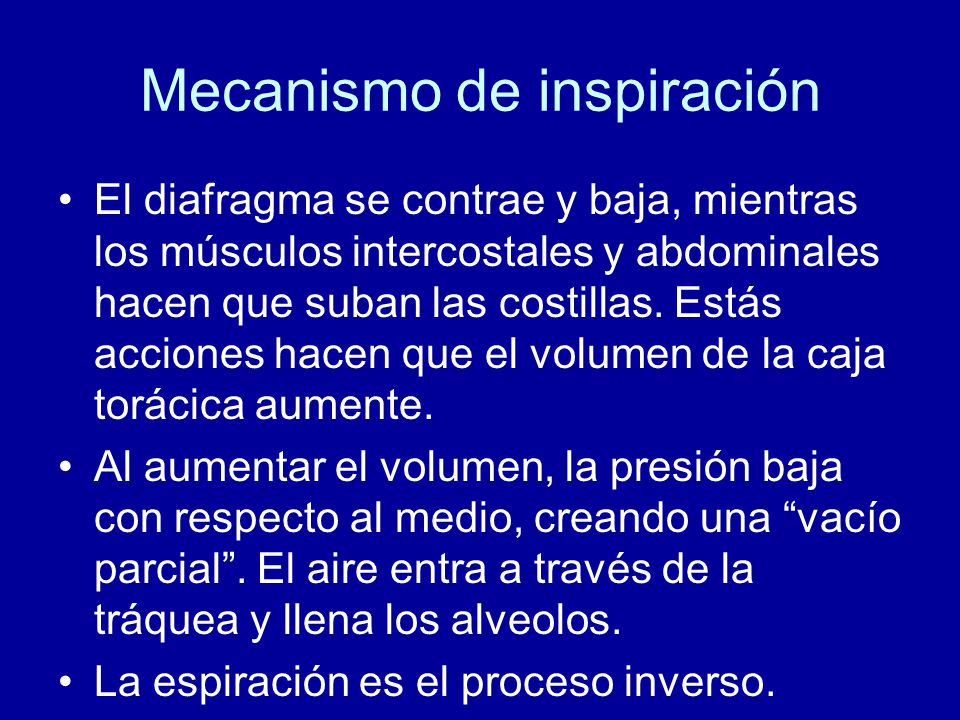 Mecanismo de inspiración

• El diafragma se contrae y baja, mientras los músculos intercostales y abdominales hacen que suban las costillas. Estás acciones hacen que el volumen de la caja torácica aumente.
• Al aumentar el volumen, la presión baja con respecto al medio, creando una “vacío parcial”. El aire entra a través de la tráquea y llena los alveolos.
• La espiración es el proceso inverso.